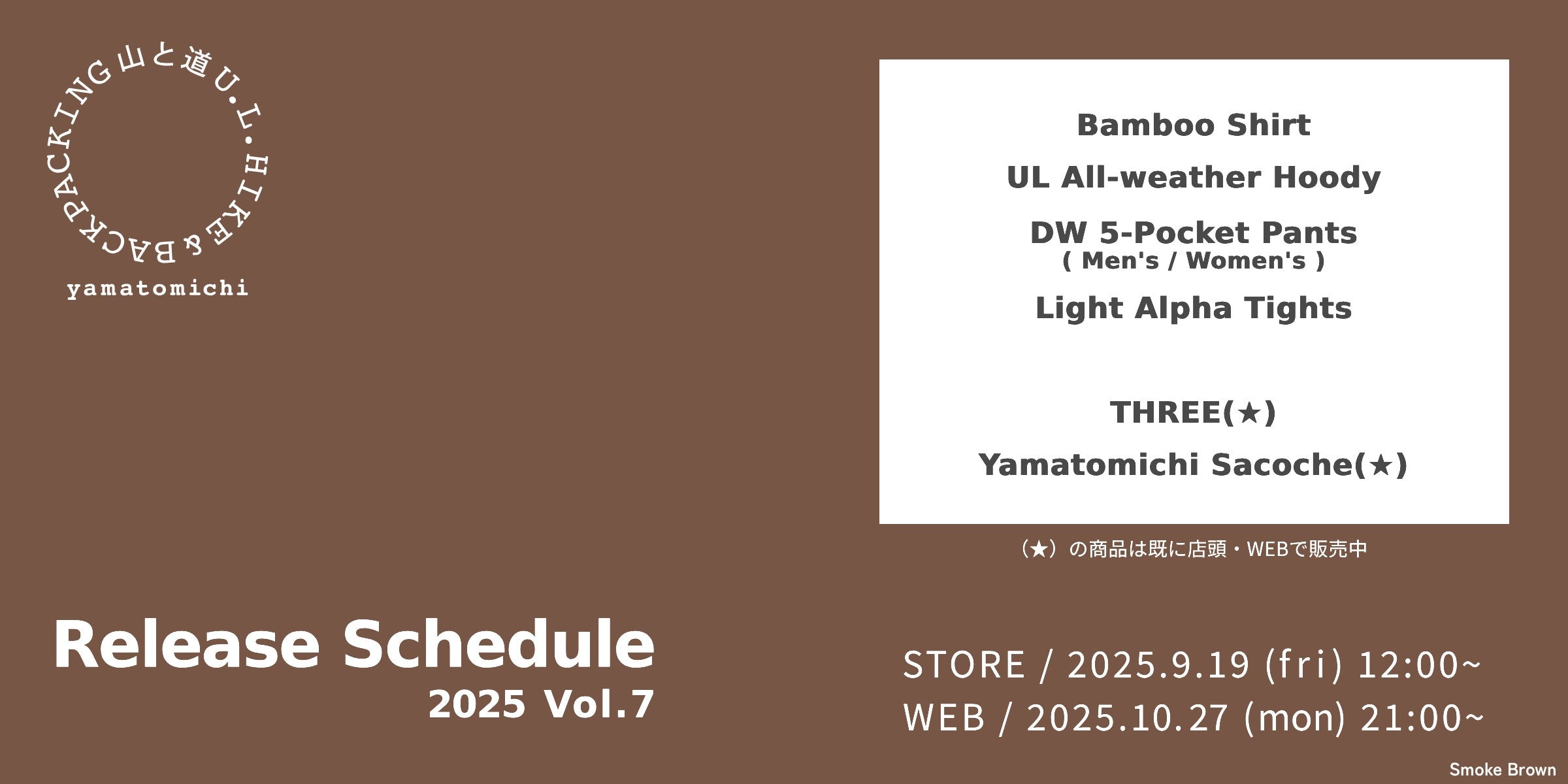 山と道 U.L. HIKE & BACKPACKING

yamatomichi

Bamboo Shirt

UL All-weather Hoody

DW 5-Pocket Pants
( Men's / Women's )

Light Alpha Tights

THREE(★)

Yamatomichi Sacoche(★)

（★）の商品は既に店頭・WEBで販売中

Release Schedule
2025 Vol.7

STORE / 2025.9.19 (fri) 12:00~
WEB / 2025.10.27 (mon) 21:00~

Smoke Brown